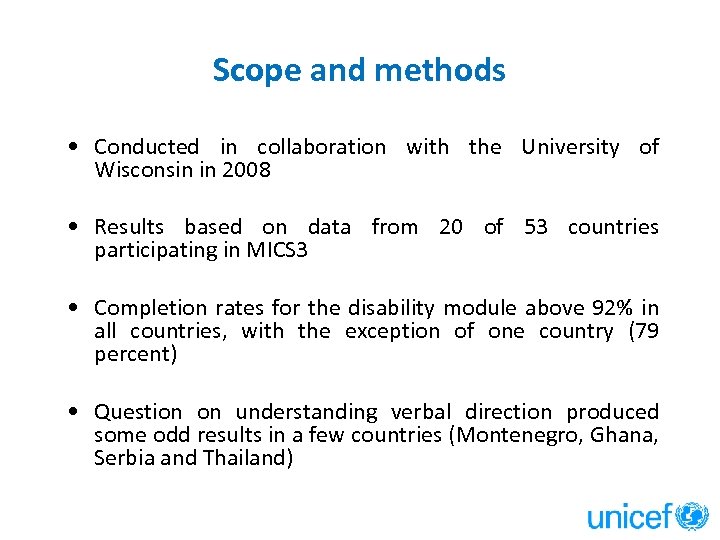 Scope and methods

• Conducted in collaboration with the University of Wisconsin in 2008

• Results based on data from 20 of 53 countries participating in MICS3

• Completion rates for the disability module above 92% in all countries, with the exception of one country (79 percent)

• Question on understanding verbal direction produced some odd results in a few countries (Montenegro, Ghana, Serbia and Thailand)

unicef